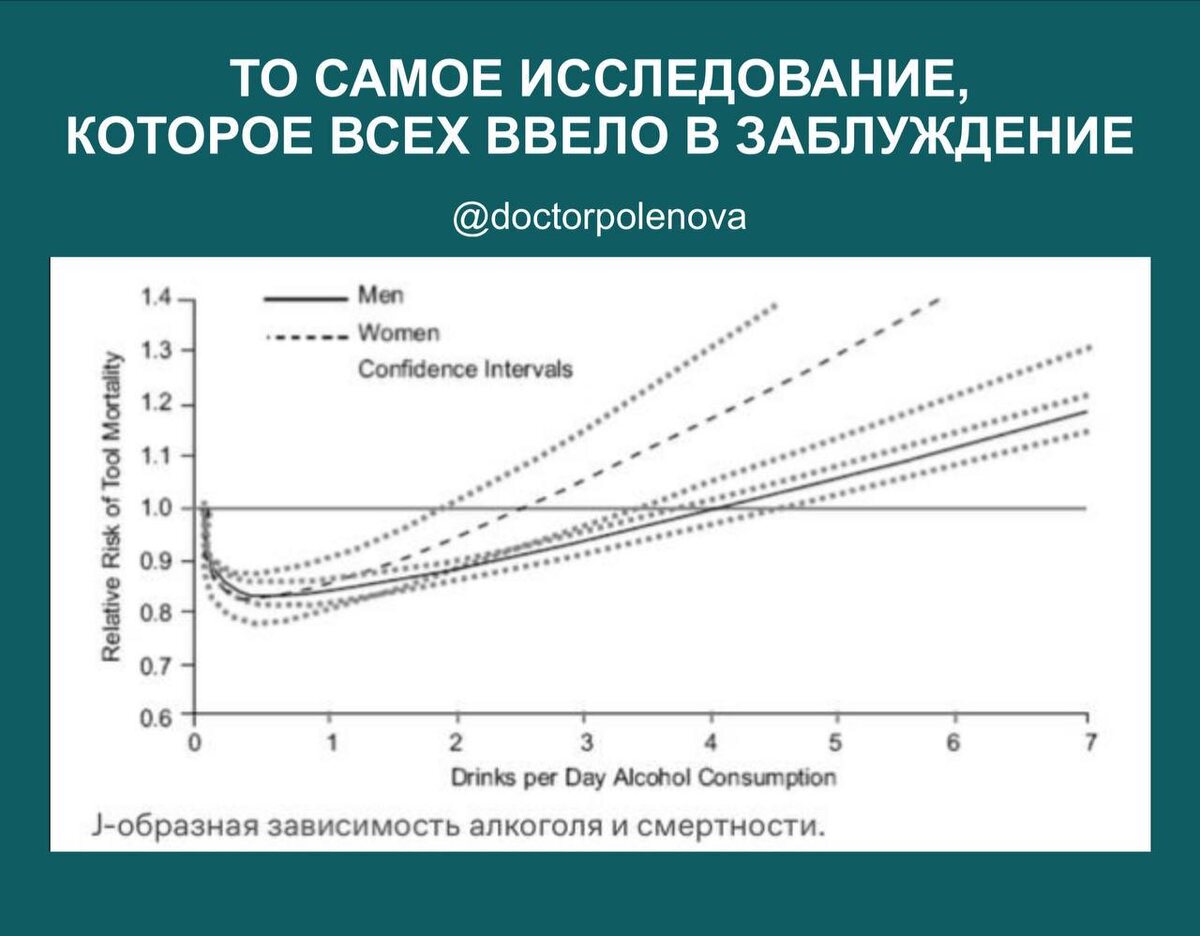 ТО САМОЕ ИССЛЕДОВАНИЕ, КОТОРОЕ ВСЕХ ВВЕЛО В ЗАБЛУЖДЕНИЕ

@doctorpolenova

Men
Women
Confidence Intervals

Relative Risk of Tool Mortality

1.4
1.3
1.2
1.1
1.0
0.9
0.8
0.7
0.6

0
1
2
3
4
5
6
7

Drinks per Day Alcohol Consumption

J-образная зависимость алкоголя и смертности.